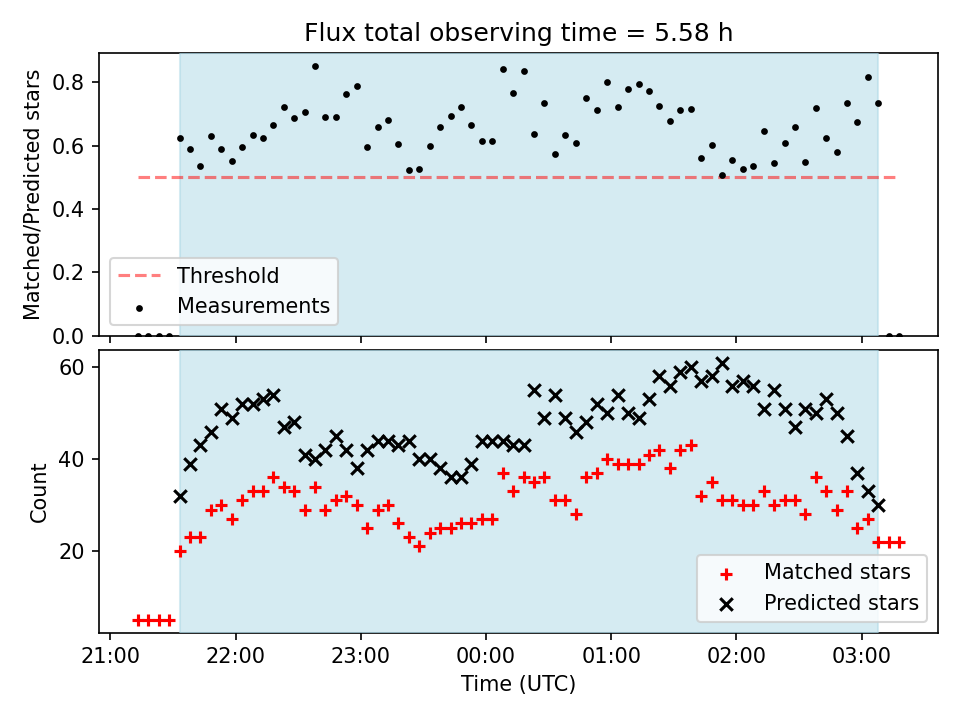 Flux total observing time = 5.58 h

Matched/Predicted stars

0.8
0.6
0.4
0.2
0.0

Threshold
Measurements

Count

60
40
20

Matched stars
Predicted stars

21:00
22:00
23:00
00:00
01:00
02:00
03:00

Time (UTC)